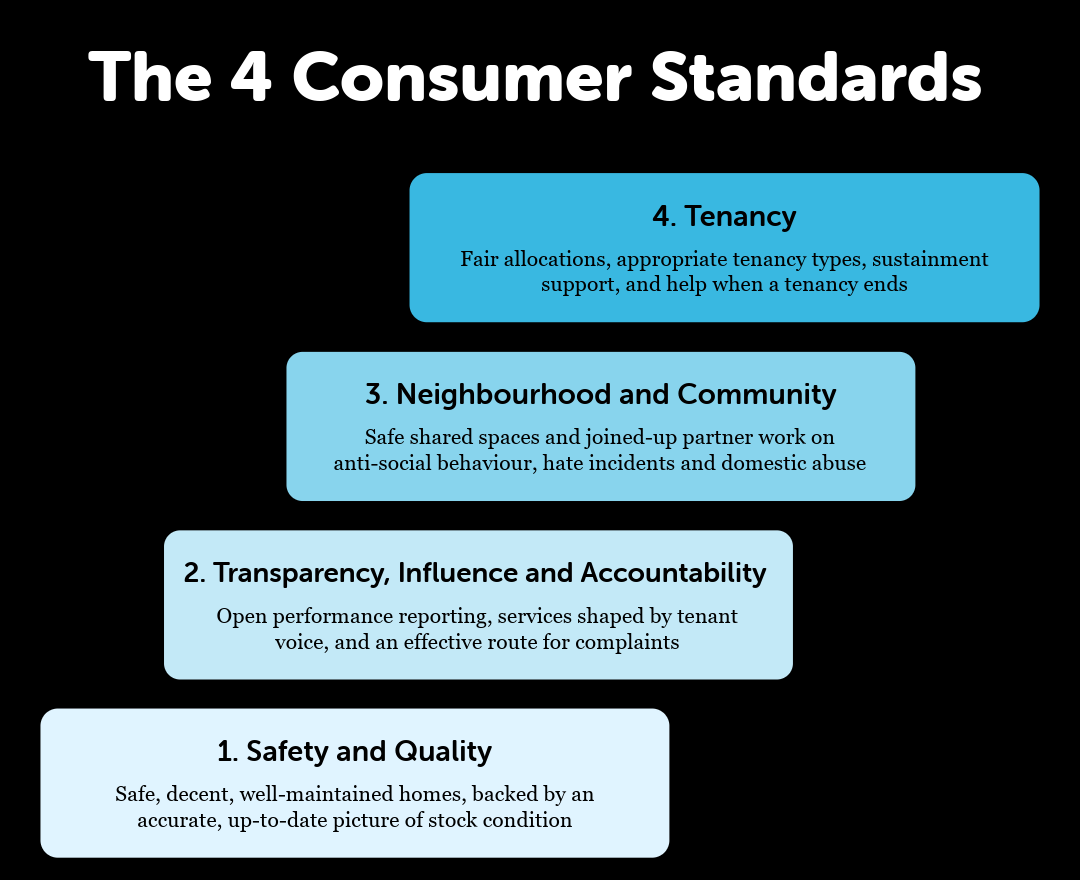 The 4 Consumer Standards

4. Tenancy

Fair allocations, appropriate tenancy types, sustainment support, and help when a tenancy ends

3. Neighbourhood and Community

Safe shared spaces and joined-up partner work on anti-social behaviour, hate incidents and domestic abuse

2. Transparency, Influence and Accountability

Open performance reporting, services shaped by tenant voice, and an effective route for complaints

1. Safety and Quality

Safe, decent, well-maintained homes, backed by an accurate, up-to-date picture of stock condition